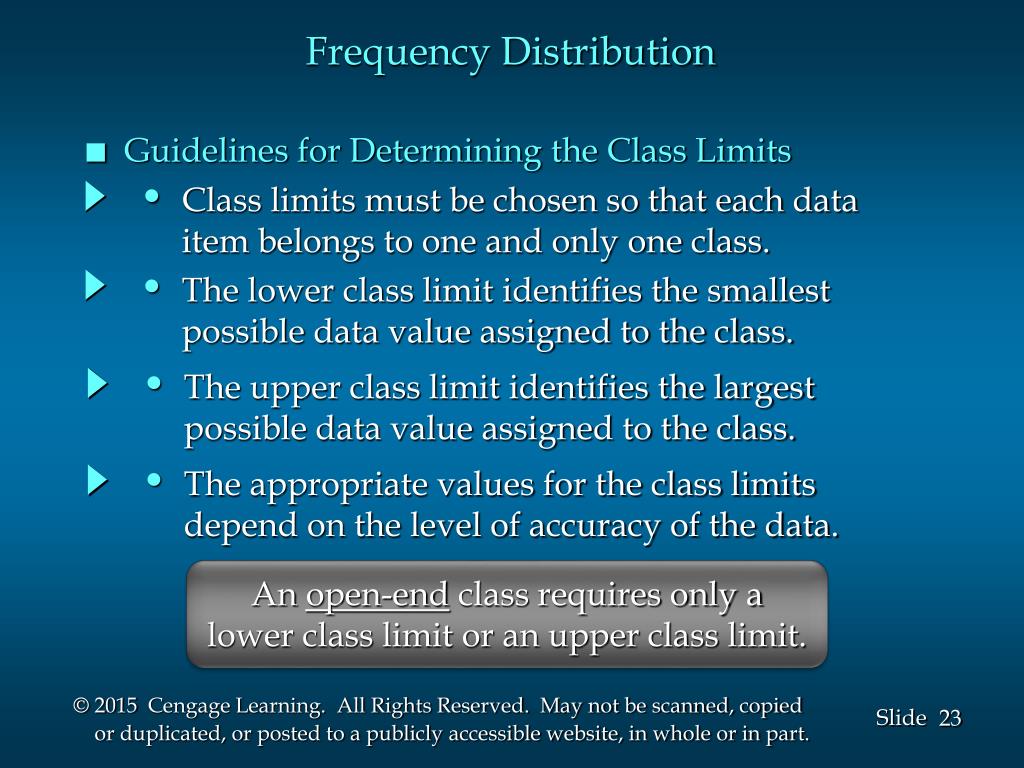 Frequency Distribution

■ Guidelines for Determining the Class Limits

• Class limits must be chosen so that each data item belongs to one and only one class.

• The lower class limit identifies the smallest possible data value assigned to the class.

• The upper class limit identifies the largest possible data value assigned to the class.

• The appropriate values for the class limits depend on the level of accuracy of the data.

An open-end class requires only a lower class limit or an upper class limit.

© 2015 Cengage Learning. All Rights Reserved. May not be scanned, copied or duplicated, or posted to a publicly accessible website, in whole or in part.

Slide 23